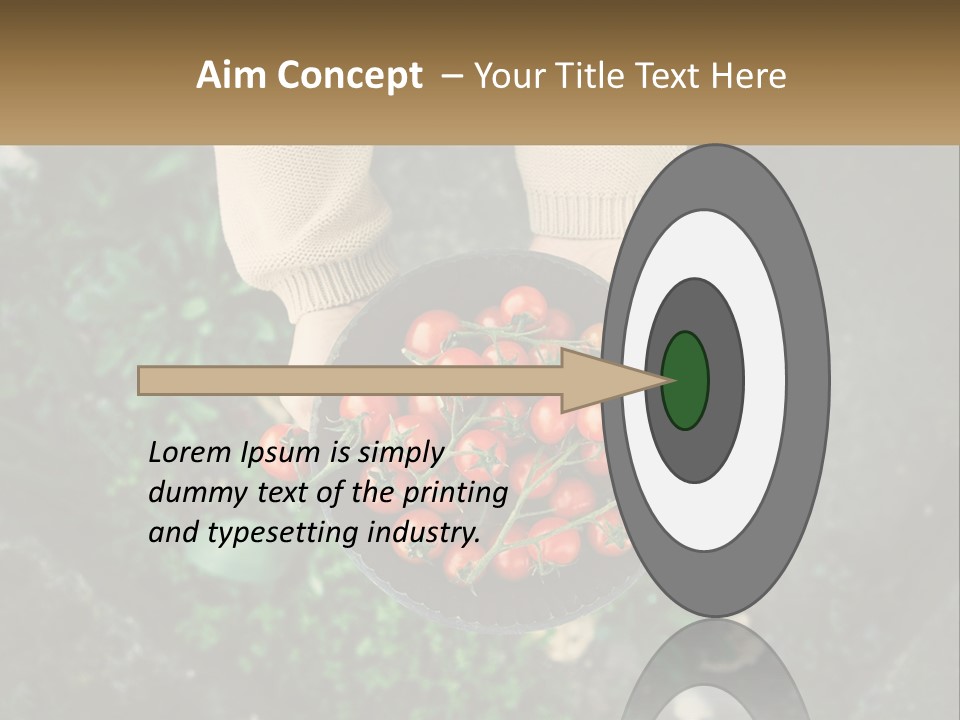 Aim Concept – Your Title Text Here

Lorem Ipsum is simply dummy text of the printing and typesetting industry.